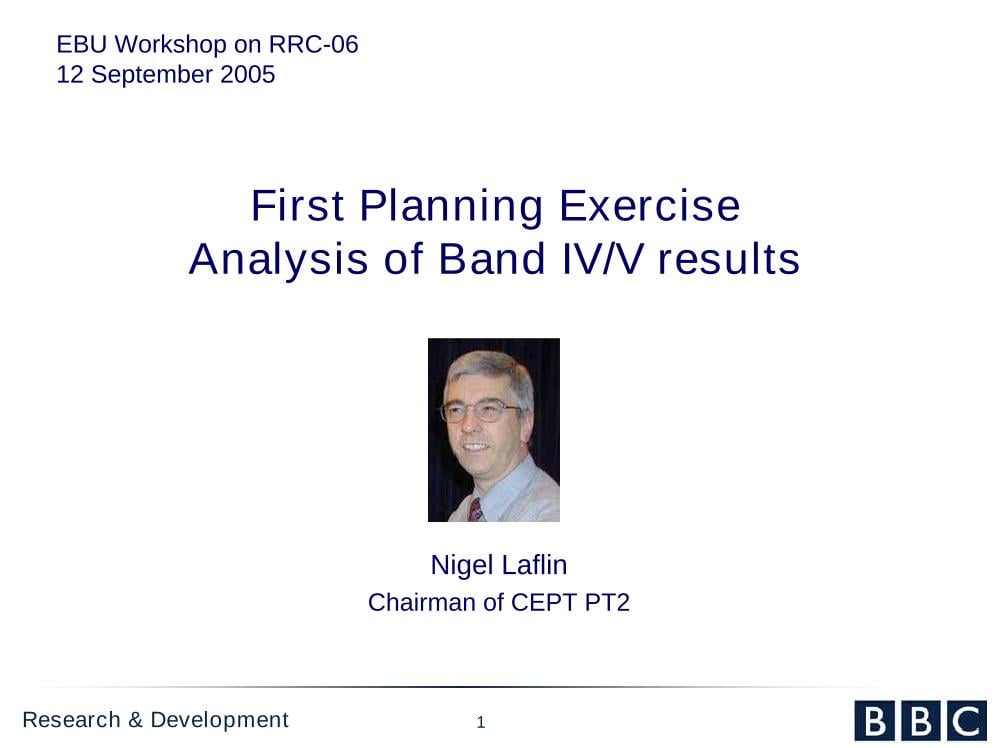 EBU Workshop on RRC-06
12 September 2005

First Planning Exercise
Analysis of Band IV/V results

Nigel Laflin
Chairman of CEPT PT2

Research & Development

1

BBC